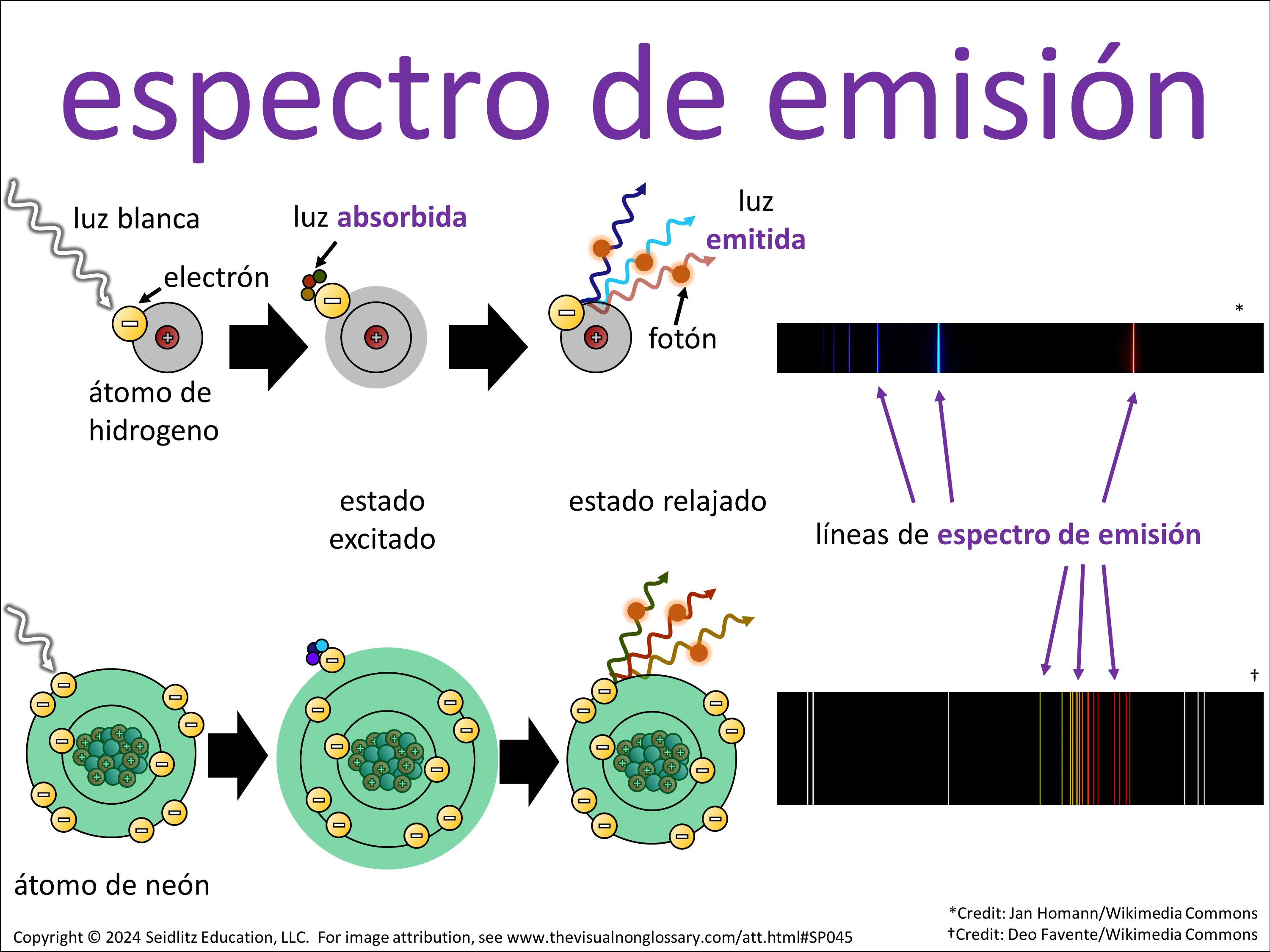 espectro de emisión

luz blanca

electrón

átomo de hidrogeno

luz absorbida

luz emitida

fotón

*

estado excitado

estado relajado

líneas de espectro de emisión

†

átomo de neón

Copyright © 2024 Seidlitz Education, LLC. For image attribution, see www.thevisualnonglossary.com/att.html#SP045

*Credit: Jan Homann/Wikimedia Commons
†Credit: Deo Favente/Wikimedia Commons